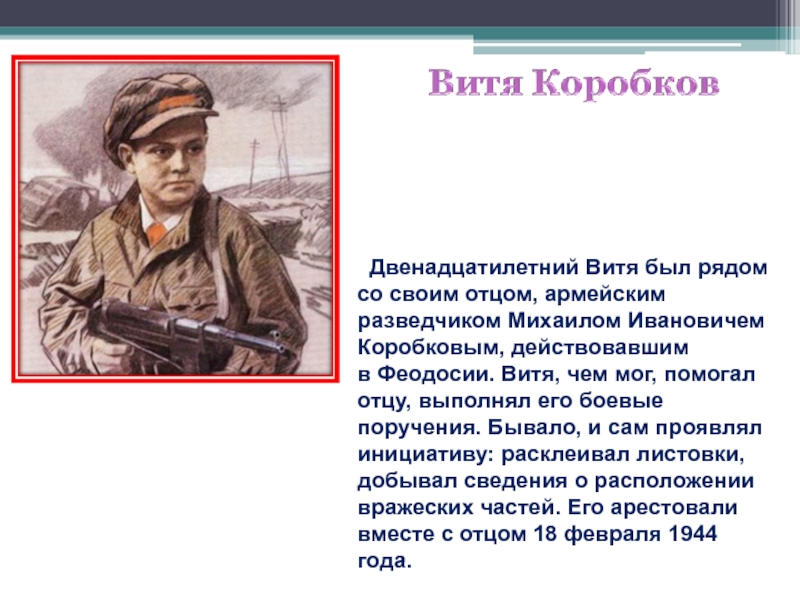 Витя Коробков

Двенадцатилетний Витя был рядом со своим отцом, армейским разведчиком Михаилом Ивановичем Коробковым, действовавшим в Феодосии. Витя, чем мог, помогал отцу, выполнял его боевые поручения. Бывало, и сам проявлял инициативу: расклеивал листовки, добывал сведения о расположении вражеских частей. Его арестовали вместе с отцом 18 февраля 1944 года.